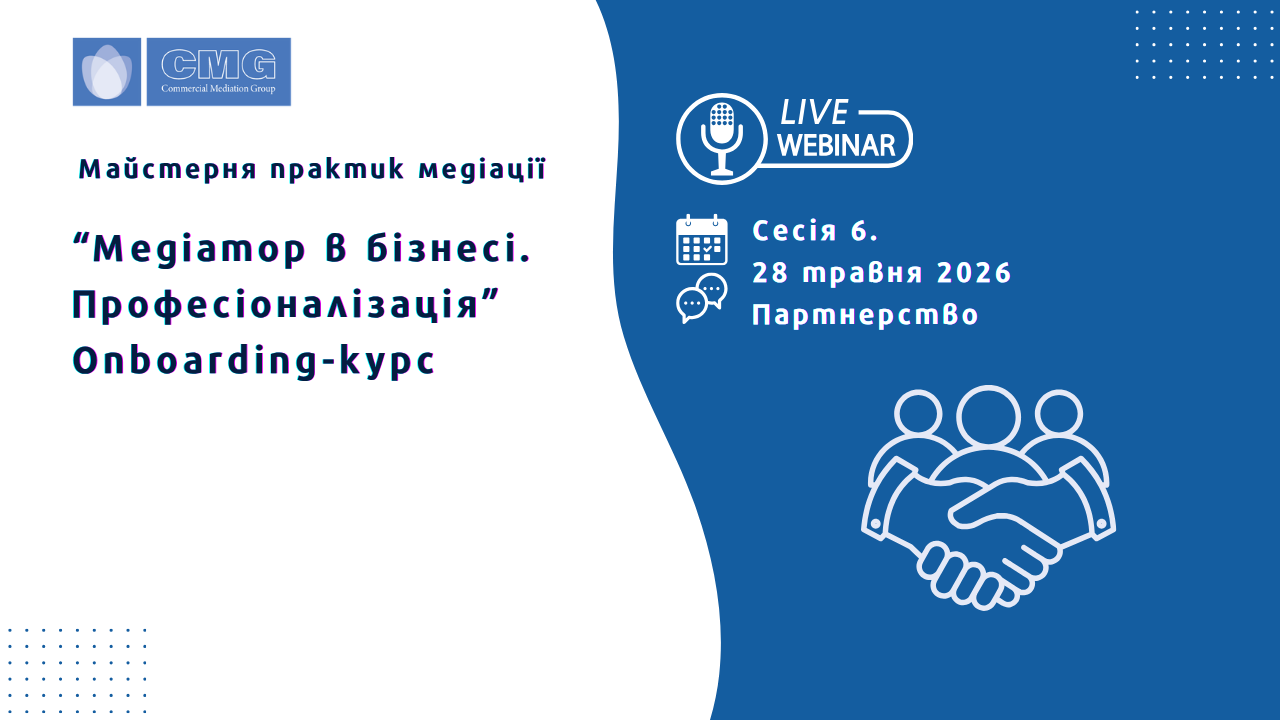 CMG
Commercial Mediation Group

Майстерня практик медіації

“Медіатор в бізнесі. Професіоналізація” Onboarding-курс

LIVE WEBINAR

Сесія 6.
28 травня 2026
Партнерство